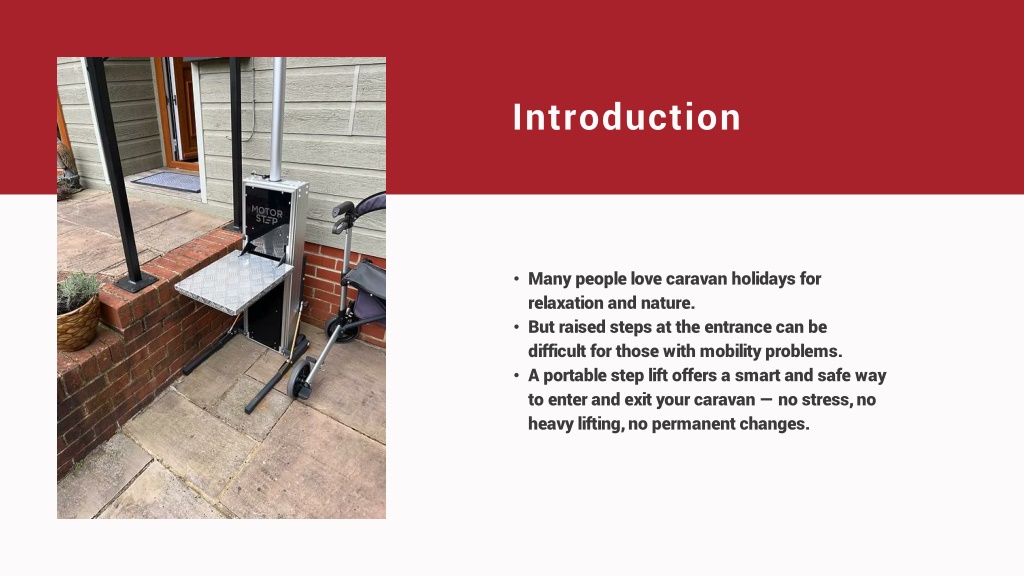 MOTOR STEP

Introduction

• Many people love caravan holidays for relaxation and nature.
• But raised steps at the entrance can be difficult for those with mobility problems.
• A portable step lift offers a smart and safe way to enter and exit your caravan — no stress, no heavy lifting, no permanent changes.